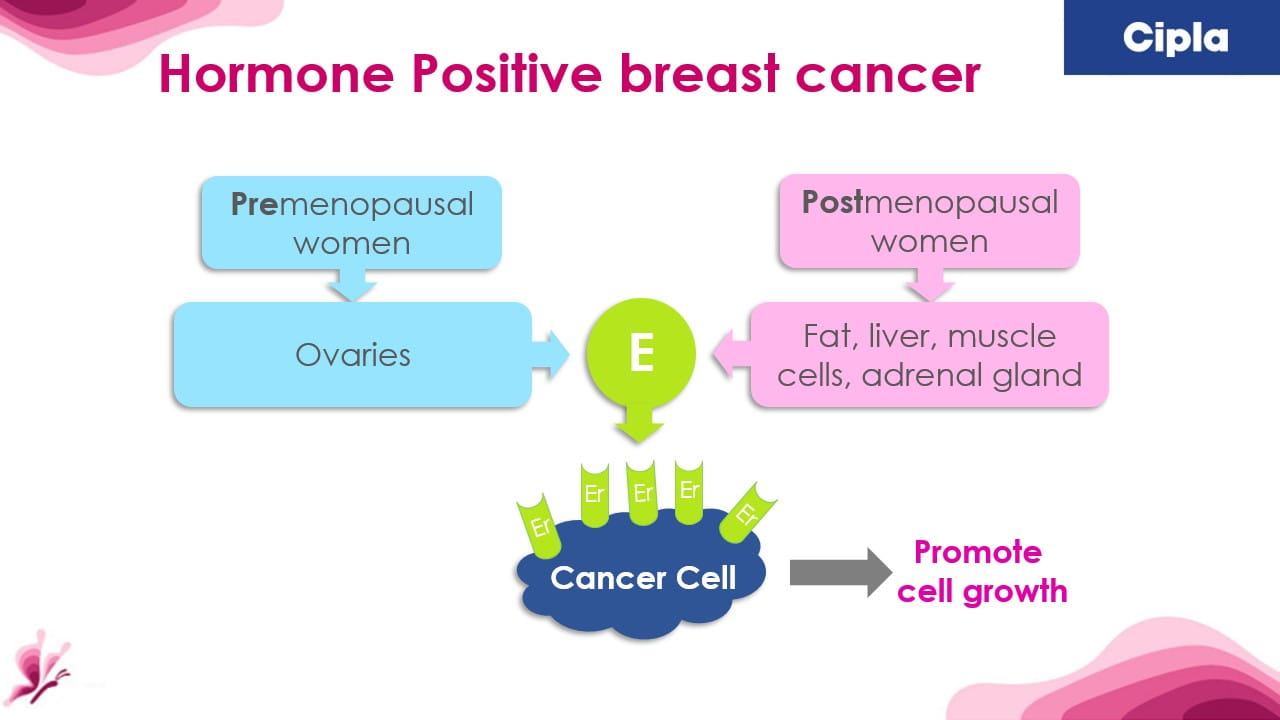 Cipla

Hormone Positive breast cancer

Premenopausal women

Ovaries

Postmenopausal women

Fat, liver, muscle cells, adrenal gland

E

Er Er Er Er Er

Cancer Cell

Promote cell growth